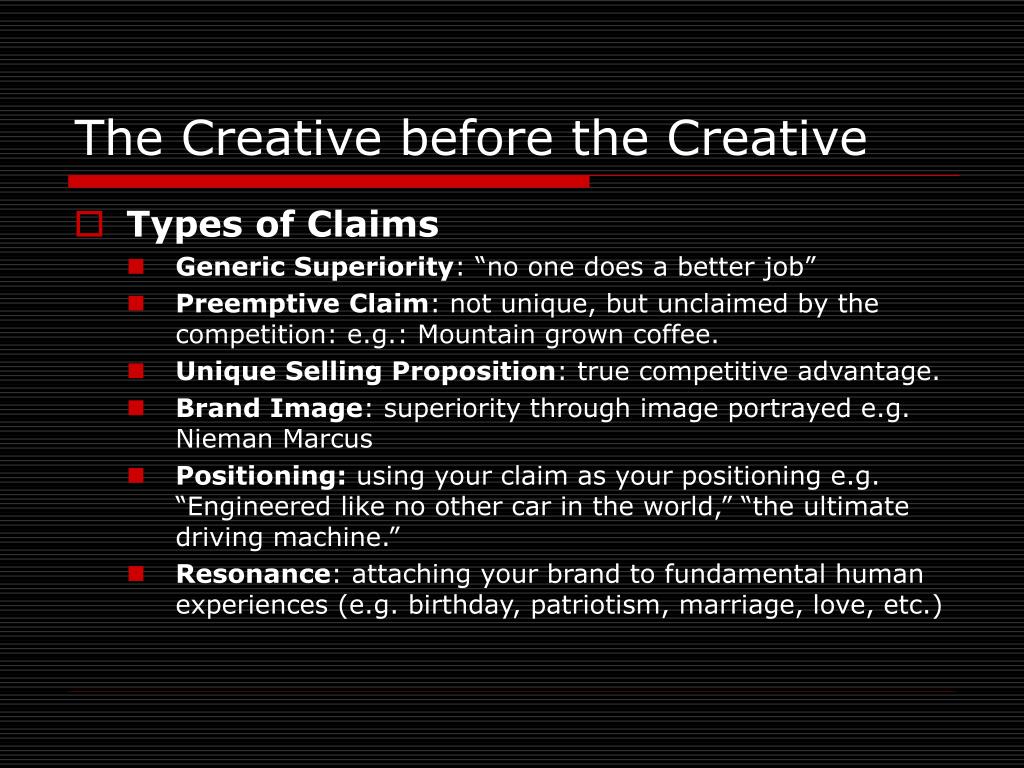 The Creative before the Creative

Types of Claims

Generic Superiority: “no one does a better job”

Preemptive Claim: not unique, but unclaimed by the competition: e.g.: Mountain grown coffee.

Unique Selling Proposition: true competitive advantage.

Brand Image: superiority through image portrayed e.g. Nieman Marcus

Positioning: using your claim as your positioning e.g. “Engineered like no other car in the world,” “the ultimate driving machine.”

Resonance: attaching your brand to fundamental human experiences (e.g. birthday, patriotism, marriage, love, etc.)